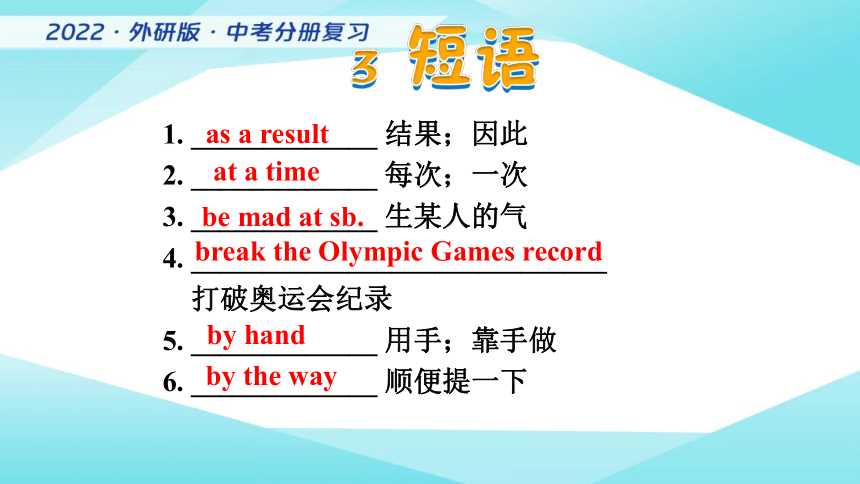 2022 · 外研版 · 中考分册复习

3 短语

1. as a result 结果；因此
2. at a time 每次；一次
3. be mad at sb. 生某人的气
4. break the Olympic Games record 打破奥运会纪录
5. by hand 用手；靠手做
6. by the way 顺便提一下